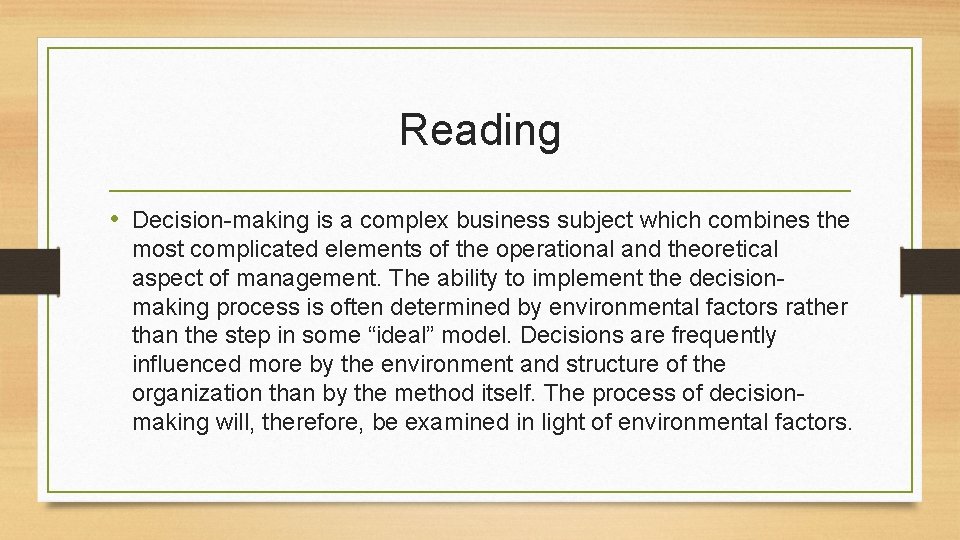 Reading

• Decision-making is a complex business subject which combines the most complicated elements of the operational and theoretical aspect of management. The ability to implement the decision-making process is often determined by environmental factors rather than the step in some “ideal” model. Decisions are frequently influenced more by the environment and structure of the organization than by the method itself. The process of decision-making will, therefore, be examined in light of environmental factors.